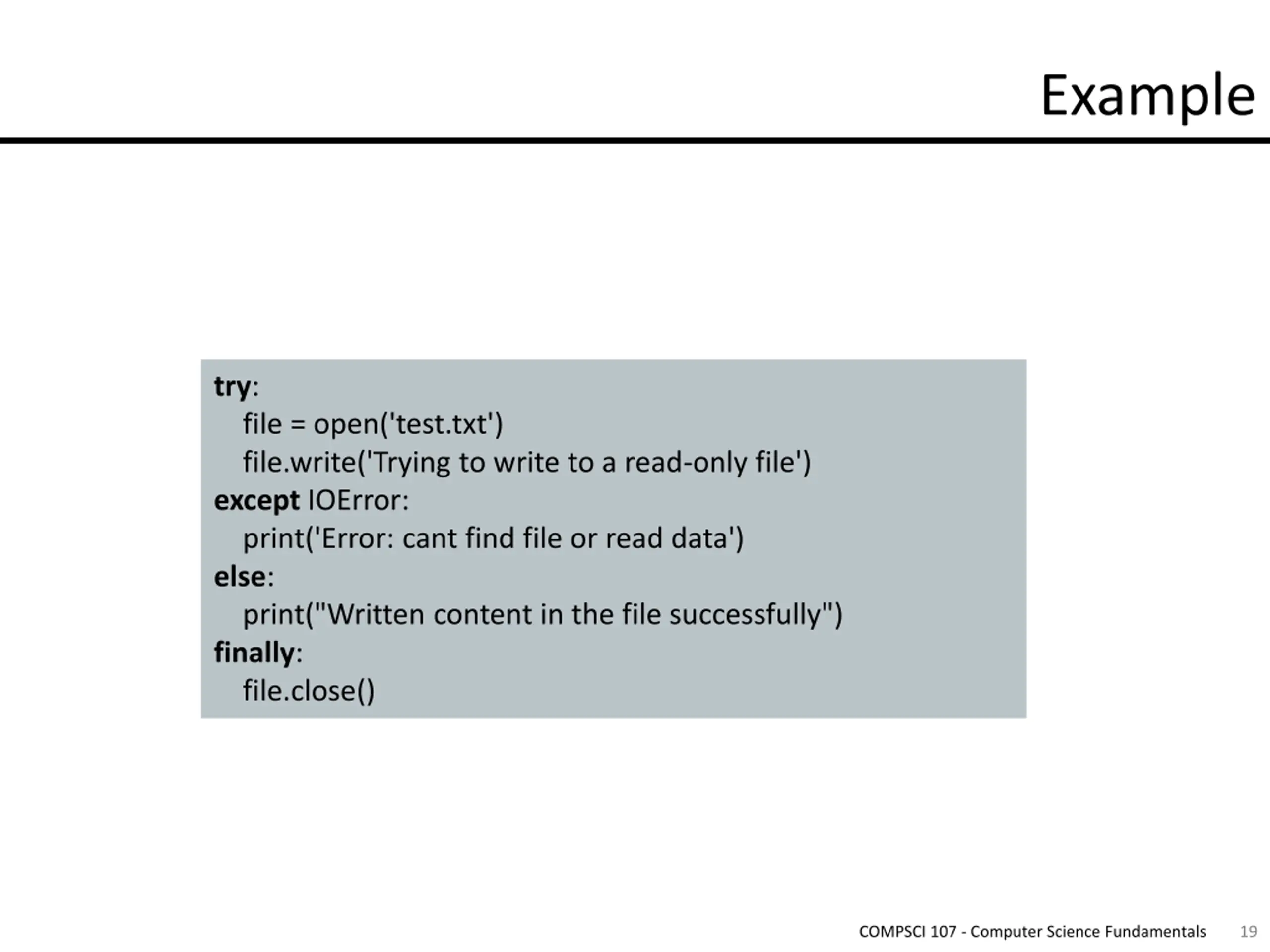 Example

try:
  file = open('test.txt')
  file.write('Trying to write to a read-only file')
except IOError:
  print('Error: cant find file or read data')
else:
  print("Written content in the file successfully")
finally:
  file.close()

COMPSCI 107 - Computer Science Fundamentals 19